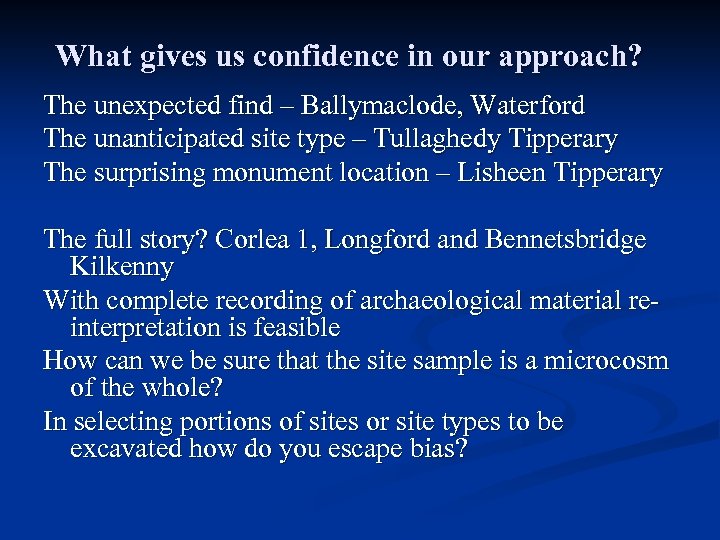 What gives us confidence in our approach?

The unexpected find – Ballymaclode, Waterford

The unanticipated site type – Tullaghedy Tipperary

The surprising monument location – Lisheen Tipperary

The full story? Corlea 1, Longford and Bennetsbridge Kilkenny

With complete recording of archaeological material re-interpretation is feasible

How can we be sure that the site sample is a microcosm of the whole?

In selecting portions of sites or site types to be excavated how do you escape bias?